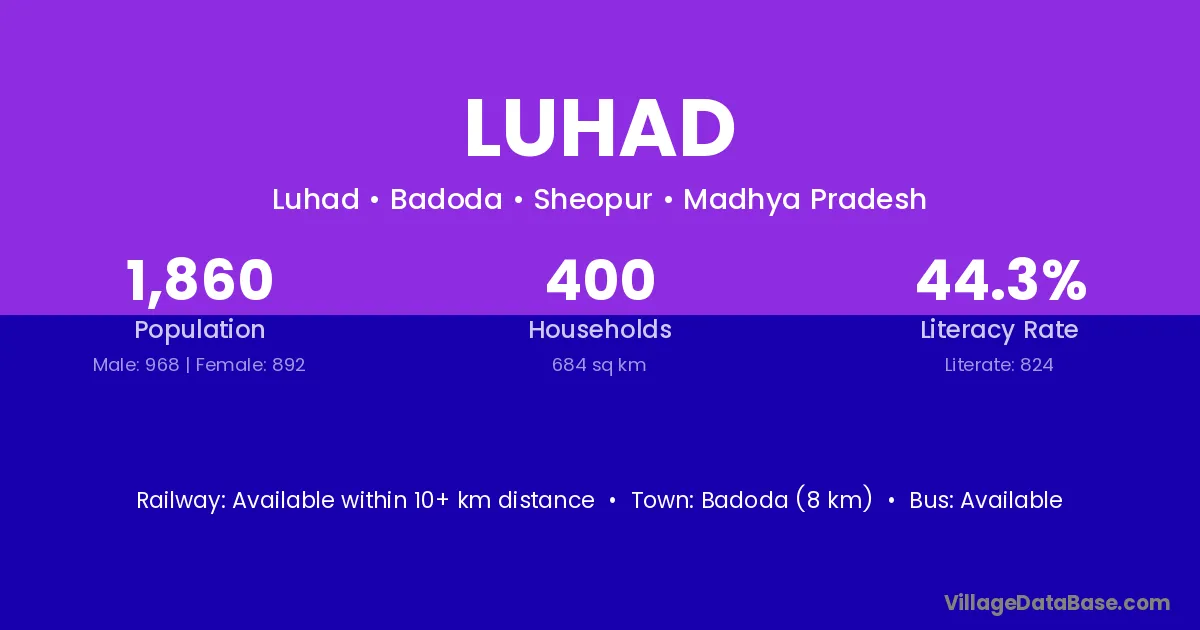 LUHAD

Luhad • Badoda • Sheopur • Madhya Pradesh

1,860
Population
Male: 968 | Female: 892

400
Households
684 sq km

44.3%
Literacy Rate
Literate: 824

Railway: Available within 10+ km distance • Town: Badoda (8 km) • Bus: Available

VillageDataBase.com